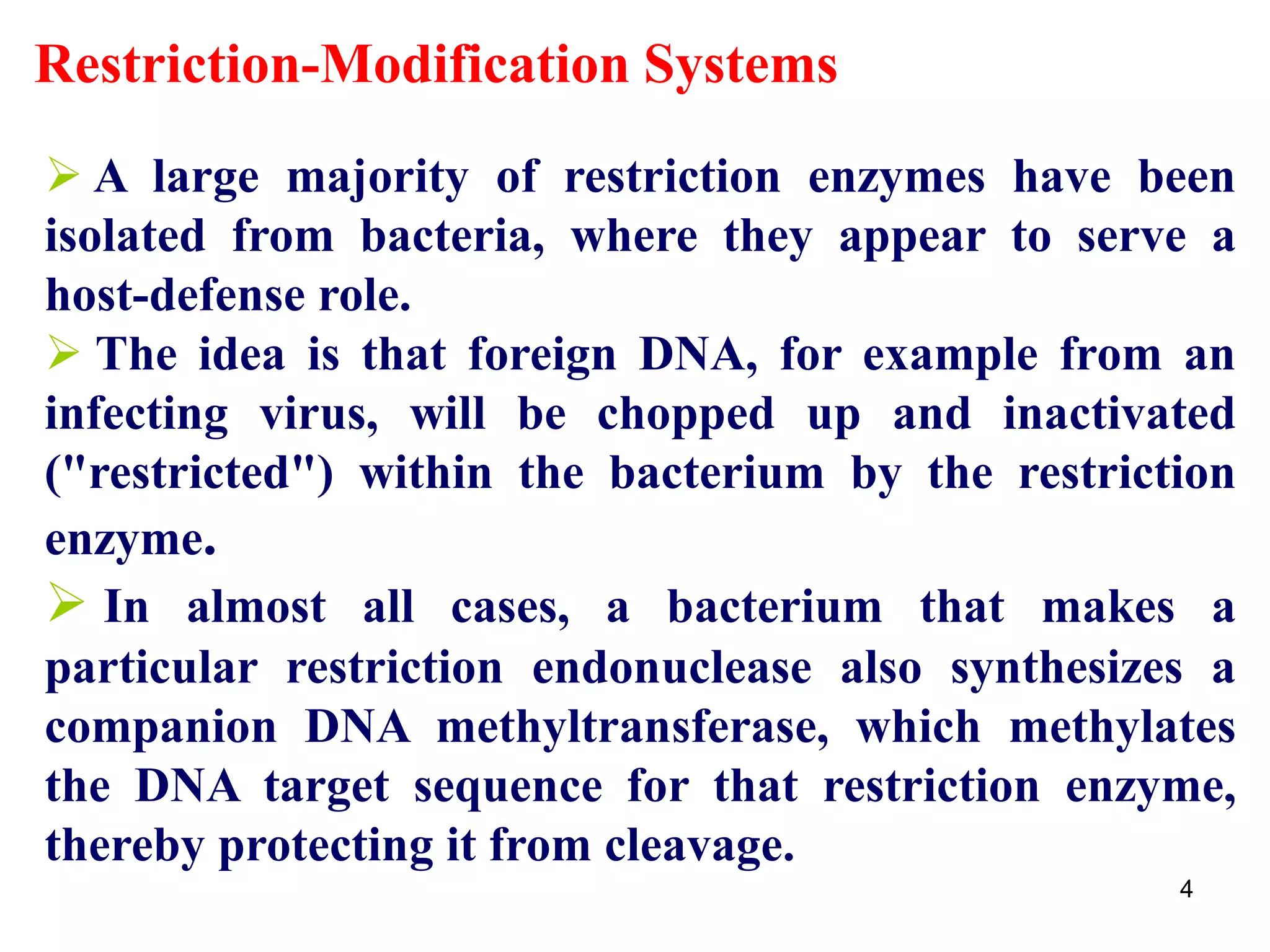 Restriction-Modification Systems

➢ A large majority of restriction enzymes have been isolated from bacteria, where they appear to serve a host-defense role.

➢ The idea is that foreign DNA, for example from an infecting virus, will be chopped up and inactivated ("restricted") within the bacterium by the restriction enzyme.

➢ In almost all cases, a bacterium that makes a particular restriction endonuclease also synthesizes a companion DNA methyltransferase, which methylates the DNA target sequence for that restriction enzyme, thereby protecting it from cleavage.

4